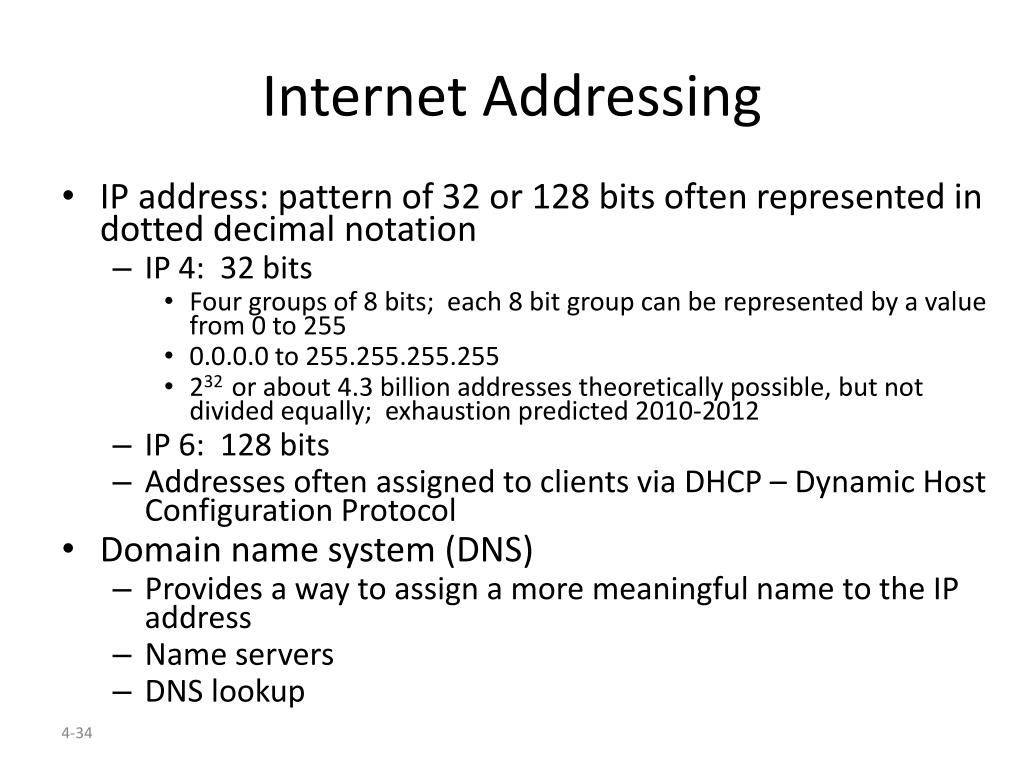 Internet Addressing

• IP address: pattern of 32 or 128 bits often represented in dotted decimal notation
– IP 4: 32 bits
• Four groups of 8 bits; each 8 bit group can be represented by a value from 0 to 255
• 0.0.0.0 to 255.255.255.255
• $2^{32}$ or about 4.3 billion addresses theoretically possible, but not divided equally; exhaustion predicted 2010-2012
– IP 6: 128 bits
– Addresses often assigned to clients via DHCP – Dynamic Host Configuration Protocol
• Domain name system (DNS)
– Provides a way to assign a more meaningful name to the IP address
– Name servers
– DNS lookup

4-34